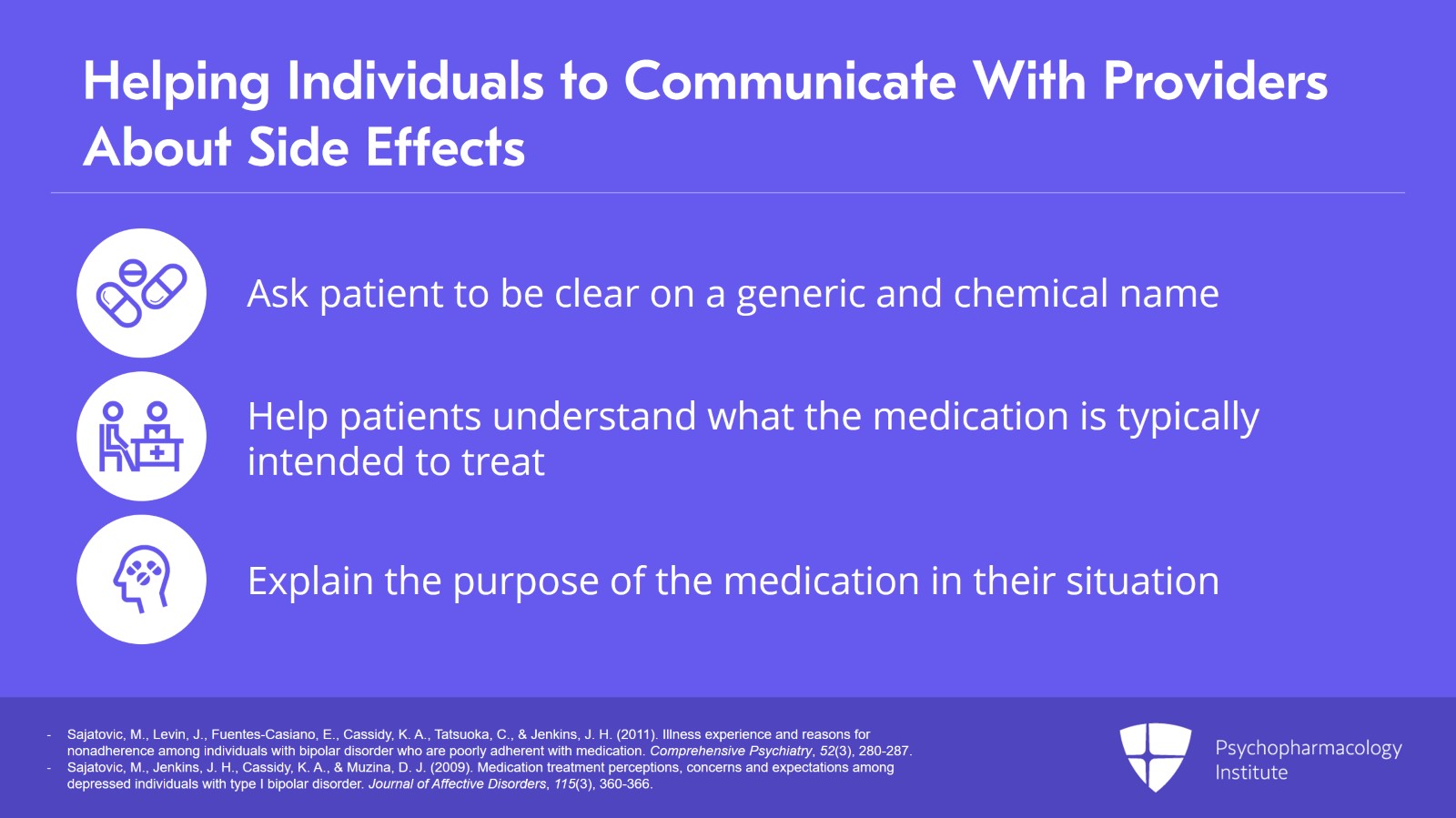 Helping Individuals to Communicate With Providers About Side Effects

Ask patient to be clear on a generic and chemical name

Help patients understand what the medication is typically intended to treat

Explain the purpose of the medication in their situation

- Sajatovic, M., Levin, J., Fuentes-Casiano, E., Cassidy, K. A., Tatsuoka, C., & Jenkins, J. H. (2011). Illness experience and reasons for nonadherence among individuals with bipolar disorder who are poorly adherent with medication. Comprehensive Psychiatry, 52(3), 280-287.
- Sajatovic, M., Jenkins, J. H., Cassidy, K. A., & Muzina, D. J. (2009). Medication treatment perceptions, concerns and expectations among depressed individuals with type I bipolar disorder. Journal of Affective Disorders, 115(3), 360-366.

Psychopharmacology Institute